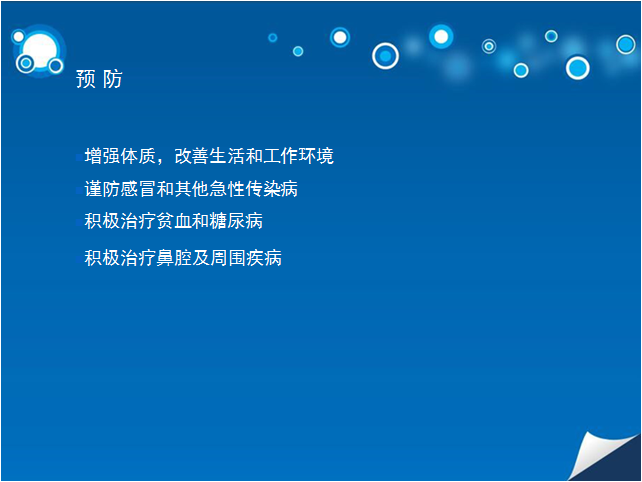 预 防

增强体质，改善生活和工作环境

谨防感冒和其他急性传染病

积极治疗贫血和糖尿病

积极治疗鼻腔及周围疾病